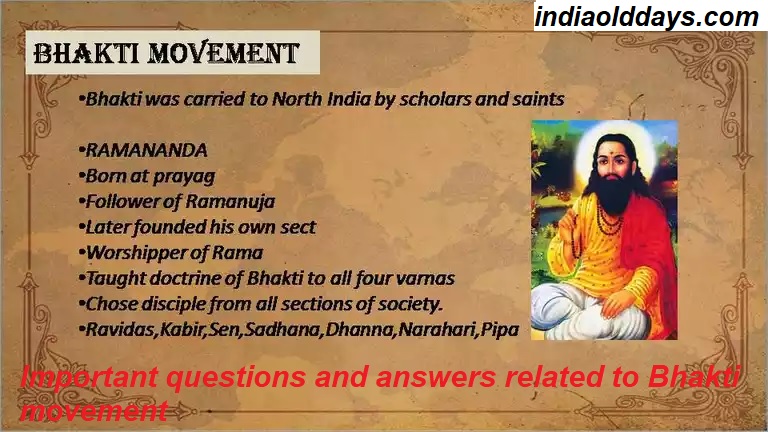 indiaolddays.com

BHAKTI MOVEMENT

•Bhakti was carried to North India by scholars and saints

•RAMANANDA
•Born at prayag
•Follower of Ramanuja
•Later founded his own sect
•Worshipper of Rama
•Taught doctrine of Bhakti to all four varnas
•Chose disciple from all sections of society.
•Ravidas,Kabir,Sen,Sadhana,Dhanna,Narahari,Pipa

Important questions and answers related to Bhakti movement